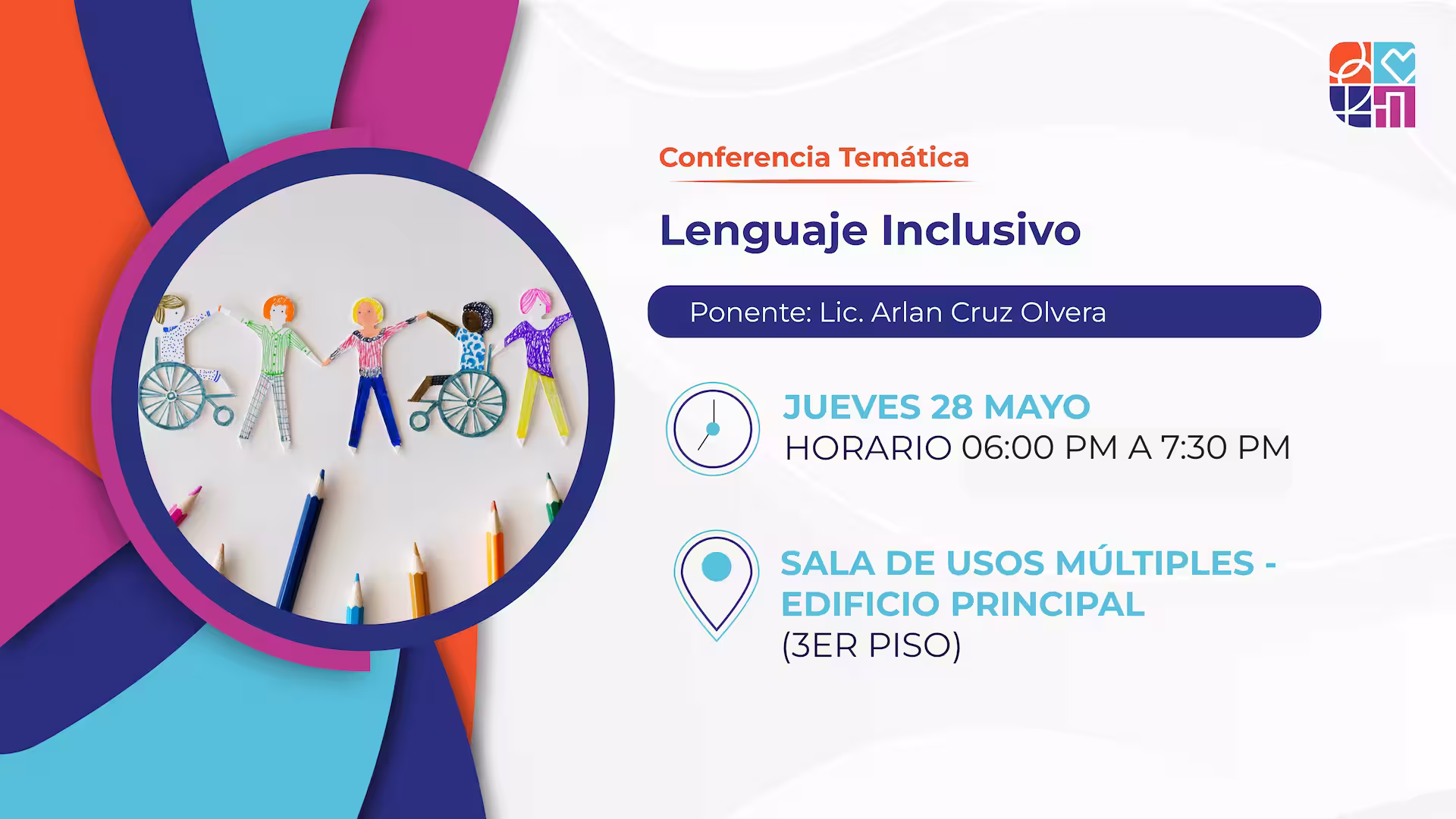 Conferencia Temática

Lenguaje Inclusivo

Ponente: Lic. Arlan Cruz Olvera

JUEVES 28 MAYO
HORARIO 06:00 PM A 7:30 PM

SALA DE USOS MÚLTIPLES - EDIFICIO PRINCIPAL
(3ER PISO)